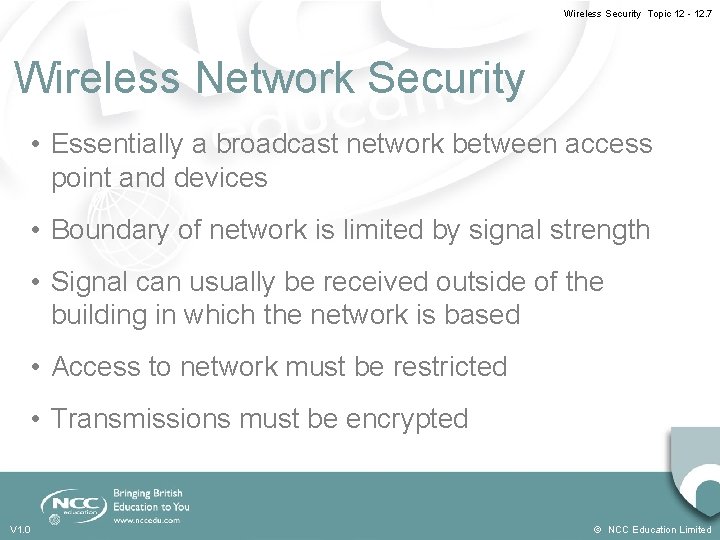 Wireless Security Topic 12 - 12.7

Wireless Network Security

• Essentially a broadcast network between access point and devices

• Boundary of network is limited by signal strength

• Signal can usually be received outside of the building in which the network is based

• Access to network must be restricted

• Transmissions must be encrypted

NCC education

Bringing British Education to You

www.nccedu.com

V1.0

© NCC Education Limited